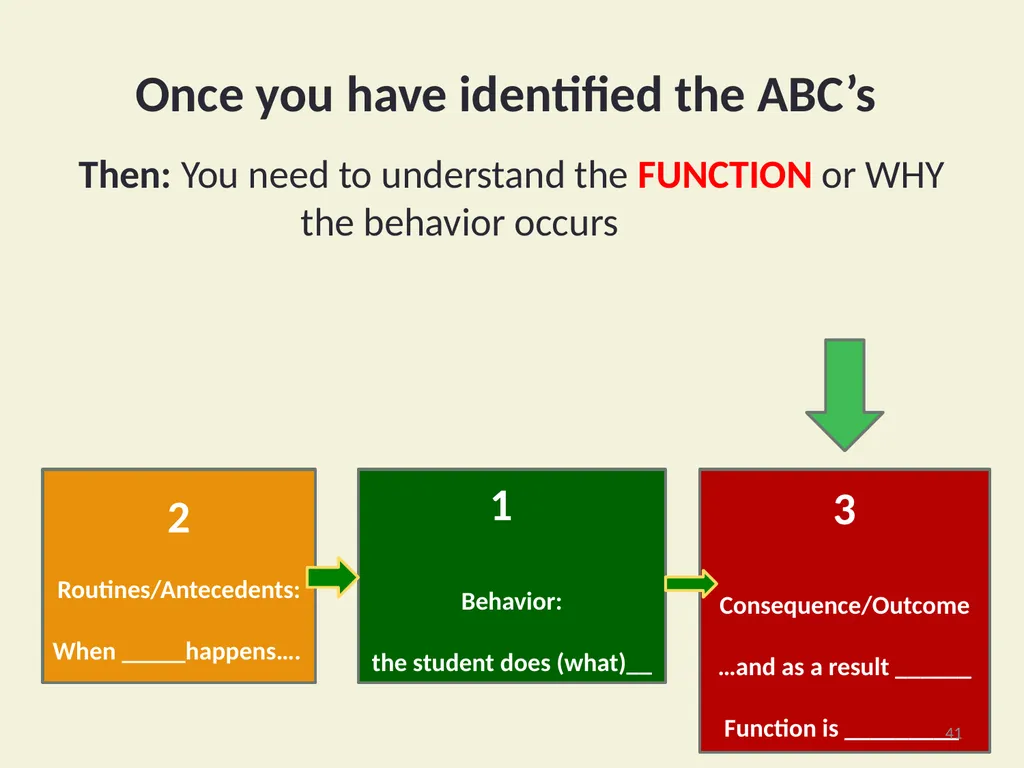 Once you have identified the ABC's

Then: You need to understand the FUNCTION or WHY the behavior occurs

2

Routines/Antecedents:

When _____happens….

1

Behavior:

the student does (what)__

3

Consequence/Outcome

…and as a result ______

Function is _________

41